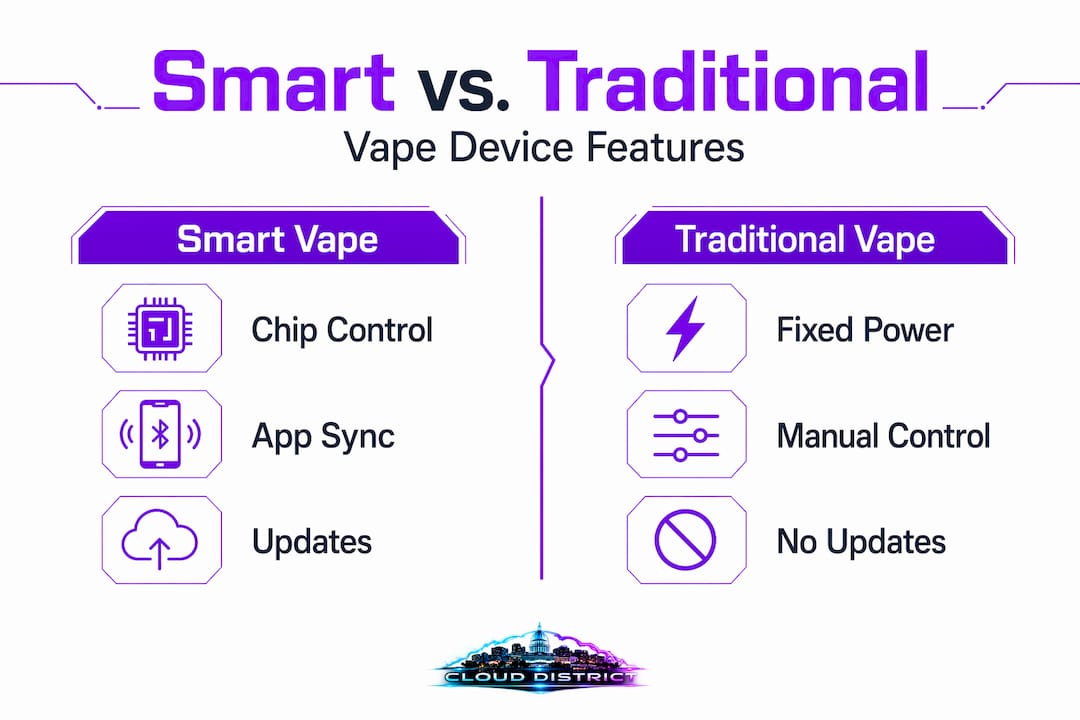 Smart vs. Traditional
Vape Device Features

Smart Vape

Chip Control

App Sync

Updates

Traditional Vape

Fixed Power

Manual Control

No Updates

CLOUD DISTRICT